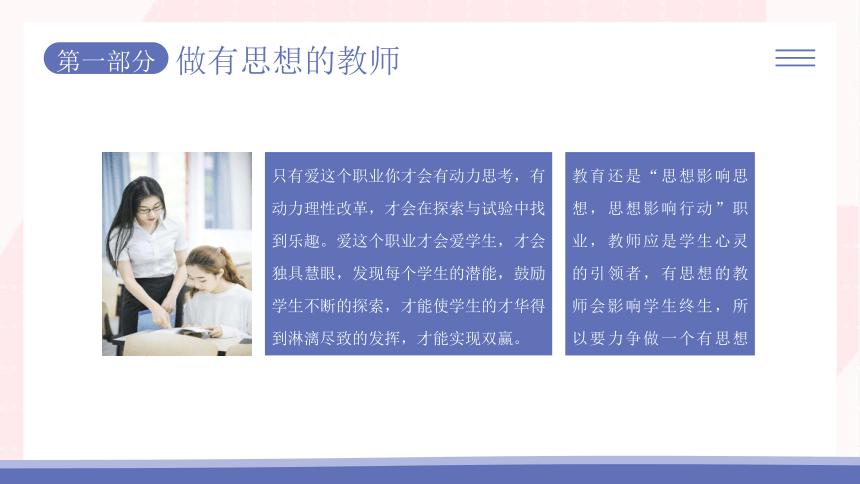 第一部分 做有思想的教师

只有爱这个职业你才会有动力思考，有动力理性改革，才会在探索与试验中找到乐趣。爱这个职业才会爱学生，才会独具慧眼，发现每个学生的潜能，鼓励学生不断的探索，才能使学生的才华得到淋漓尽致的发挥，才能实现双赢。

教育还是“思想影响思想，思想影响行动”职业，教师应是学生心灵的引领者，有思想的教师会影响学生终生，所以要力争做一个有思想